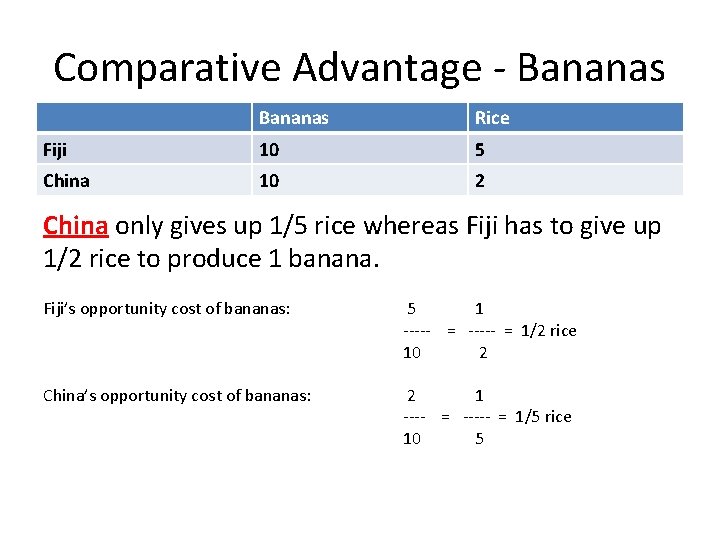 Comparative Advantage - Bananas

| | Bananas | Rice |
|---|---|---|
| Fiji | 10 | 5 |
| China | 10 | 2 |

China only gives up 1/5 rice whereas Fiji has to give up 1/2 rice to produce 1 banana.

Fiji's opportunity cost of bananas: $\frac{5}{10} = \frac{1}{2}$ = 1/2 rice

China's opportunity cost of bananas: $\frac{2}{10} = \frac{1}{5}$ = 1/5 rice